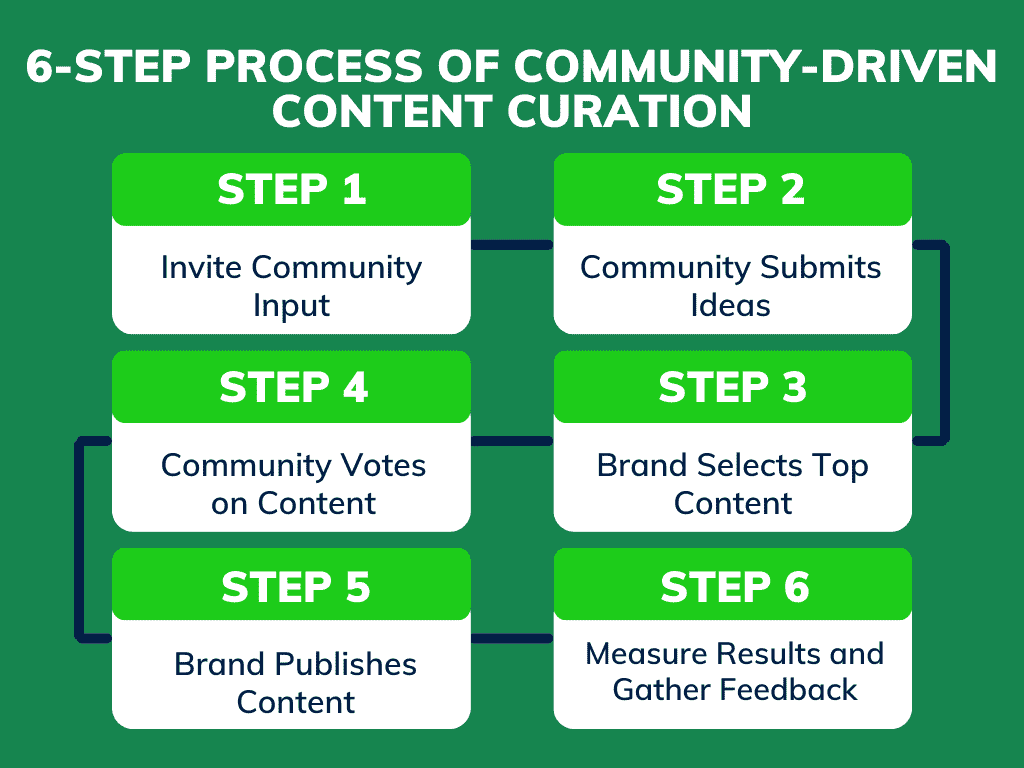 6-STEP PROCESS OF COMMUNITY-DRIVEN CONTENT CURATION

STEP 1
Invite Community Input

STEP 2
Community Submits Ideas

STEP 3
Brand Selects Top Content

STEP 4
Community Votes on Content

STEP 5
Brand Publishes Content

STEP 6
Measure Results and Gather Feedback